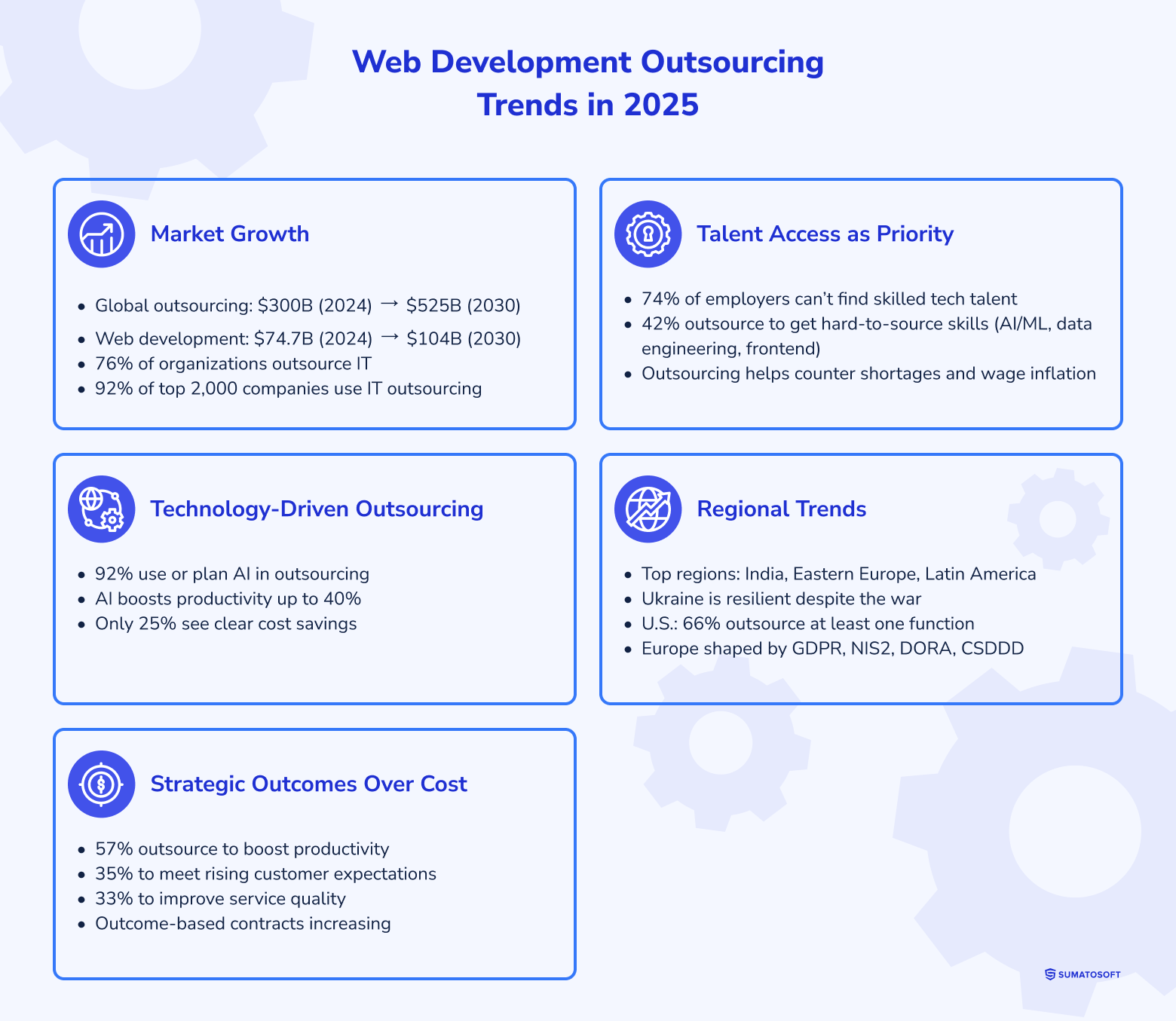 Web Development Outsourcing Trends in 2025

Market Growth

- Global outsourcing: \$300B (2024) → \$525B (2030)
- Web development: \$74.7B (2024) → \$104B (2030)
- 76% of organizations outsource IT
- 92% of top 2,000 companies use IT outsourcing

Talent Access as Priority

- 74% of employers can't find skilled tech talent
- 42% outsource to get hard-to-source skills (AI/ML, data engineering, frontend)
- Outsourcing helps counter shortages and wage inflation

Technology-Driven Outsourcing

- 92% use or plan AI in outsourcing
- AI boosts productivity up to 40%
- Only 25% see clear cost savings

Regional Trends

- Top regions: India, Eastern Europe, Latin America
- Ukraine is resilient despite the war
- U.S.: 66% outsource at least one function
- Europe shaped by GDPR, NIS2, DORA, CSDDD

Strategic Outcomes Over Cost

- 57% outsource to boost productivity
- 35% to meet rising customer expectations
- 33% to improve service quality
- Outcome-based contracts increasing

SUMATOSOFT